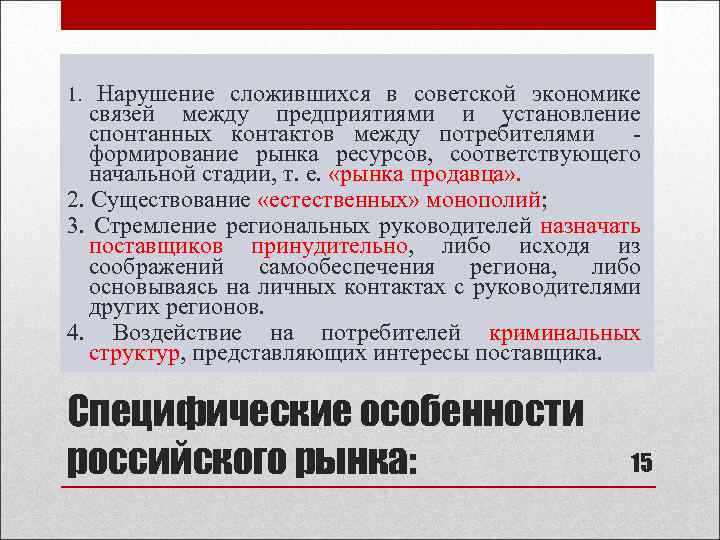 1. Нарушение сложившихся в советской экономике связей между предприятиями и установление спонтанных контактов между потребителями - формирование рынка ресурсов, соответствующего начальной стадии, т. е. «рынка продавца».
2. Существование «естественных» монополий;
3. Стремление региональных руководителей назначать поставщиков принудительно, либо исходя из соображений самообеспечения региона, либо основываясь на личных контактах с руководителями других регионов.
4. Воздействие на потребителей криминальных структур, представляющих интересы поставщика.

Специфические особенности российского рынка:

15